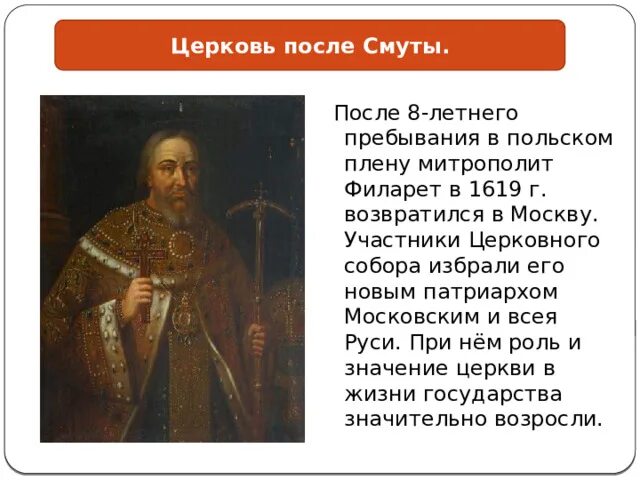 Церковь после Смуты.

После 8-летнего пребывания в польском плену митрополит Филарет в 1619 г. возвратился в Москву. Участники Церковного собора избрали его новым патриархом Московским и всея Руси. При нём роль и значение церкви в жизни государства значительно возросли.